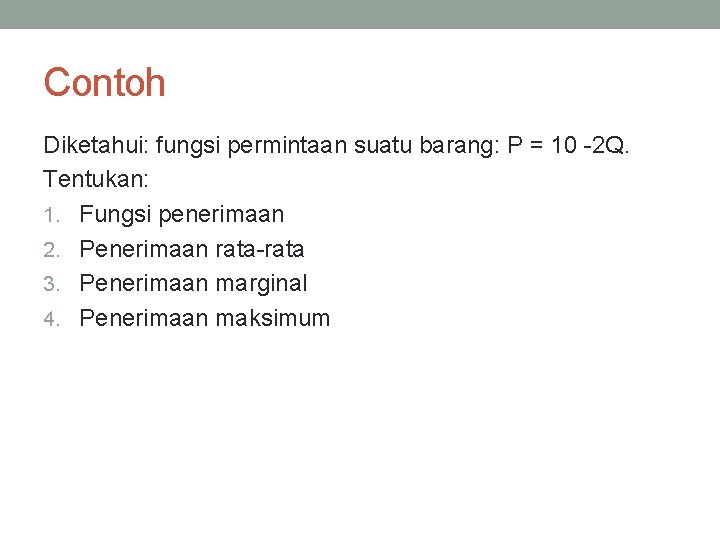 Contoh

Diketahui: fungsi permintaan suatu barang: $P = 10 - 2Q$.
Tentukan:
1. Fungsi penerimaan
2. Penerimaan rata-rata
3. Penerimaan marginal
4. Penerimaan maksimum